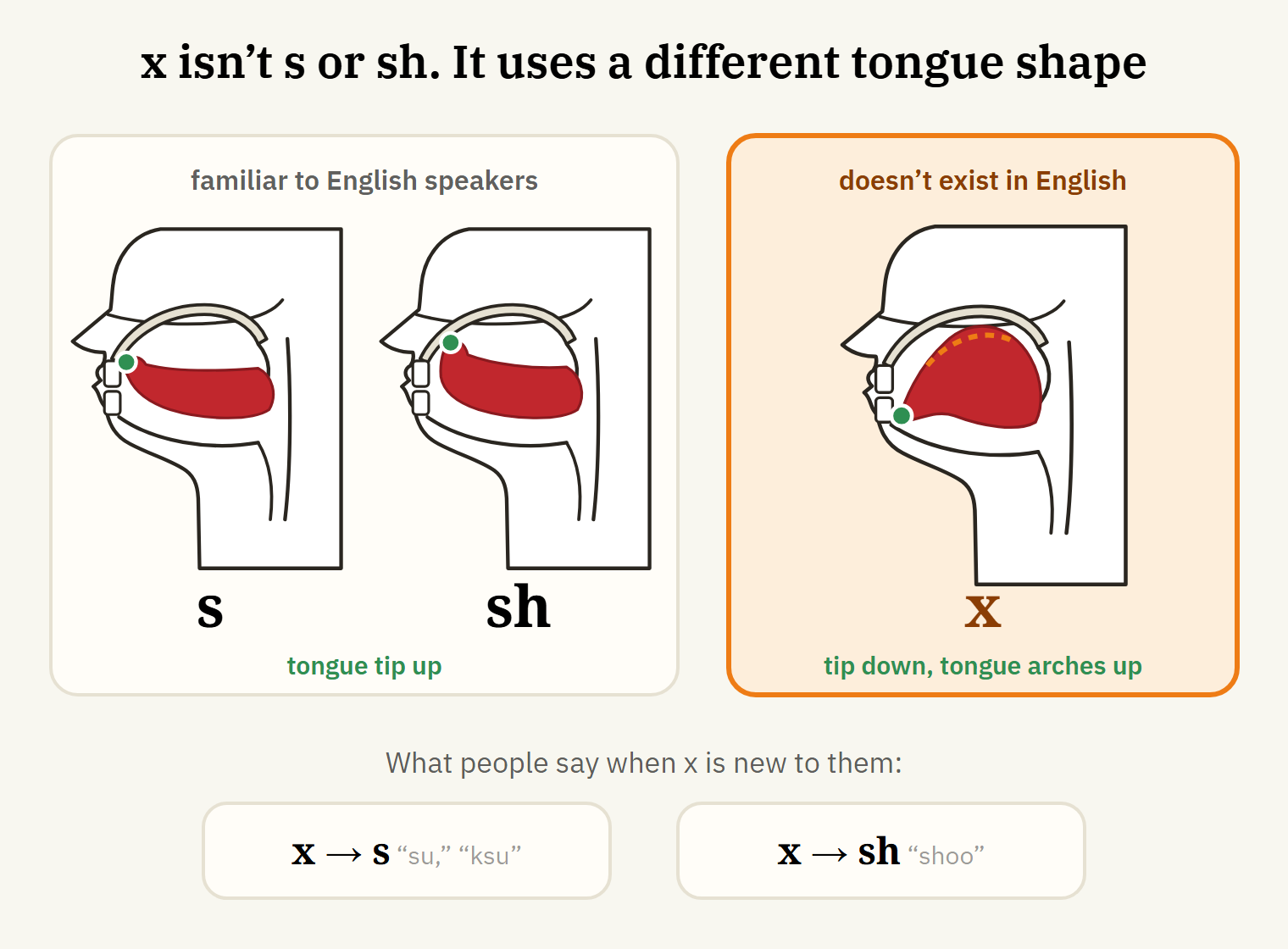 x isn’t s or sh. It uses a different tongue shape

familiar to English speakers

s

sh

tongue tip up

doesn’t exist in English

x

tip down, tongue arches up

What people say when x is new to them:

x → s “su,” “ksu”

x → sh “shoo”